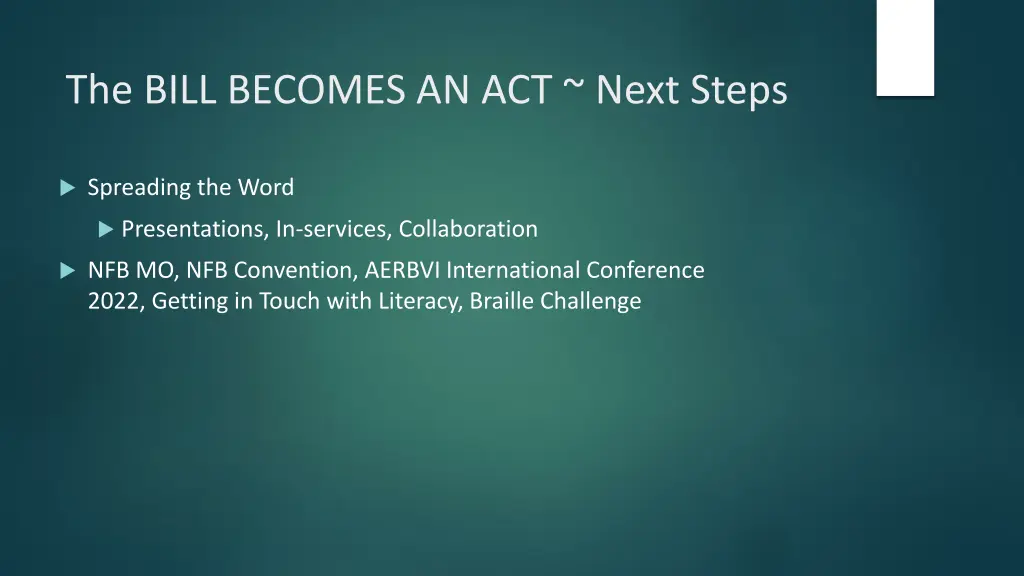 The BILL BECOMES AN ACT ~ Next Steps

Spreading the Word

Presentations, In-services, Collaboration

NFB MO, NFB Convention, AERBVI International Conference 2022, Getting in Touch with Literacy, Braille Challenge